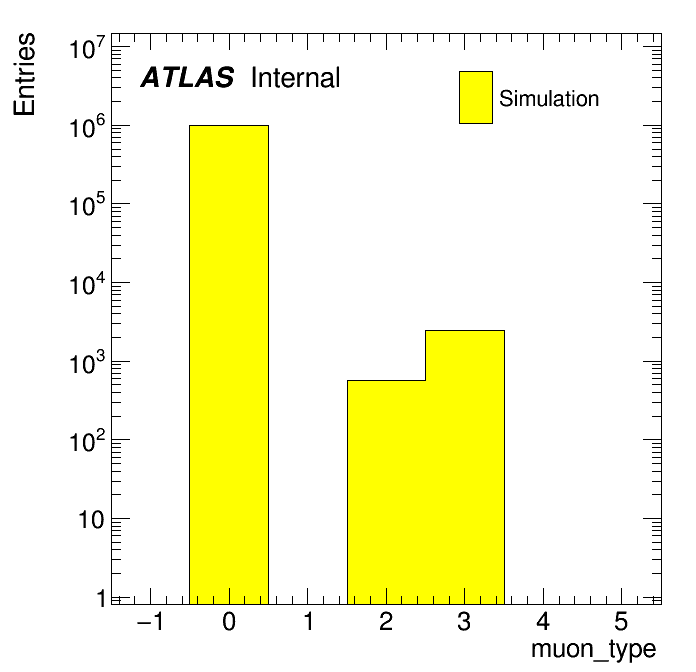 Entries

$10^7$

$10^6$

$10^5$

$10^4$

$10^3$

$10^2$

10

1

ATLAS Internal

Simulation

−1 0 1 2 3 4 5

muon_type